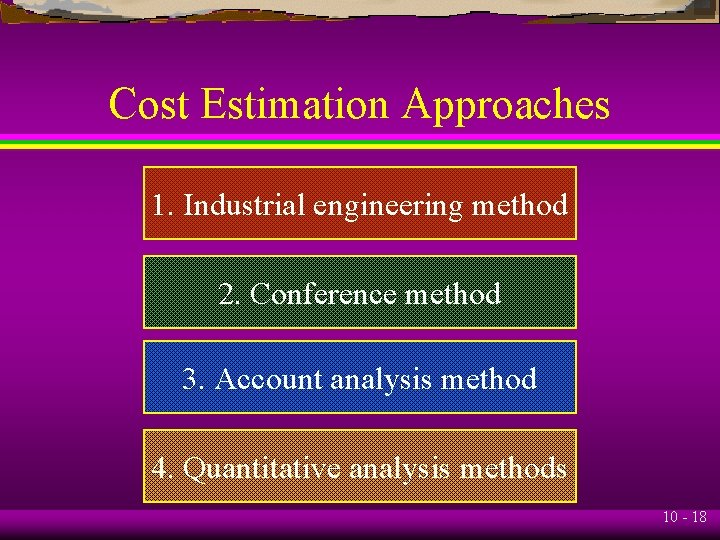 Cost Estimation Approaches

1. Industrial engineering method

2. Conference method

3. Account analysis method

4. Quantitative analysis methods

10 - 18